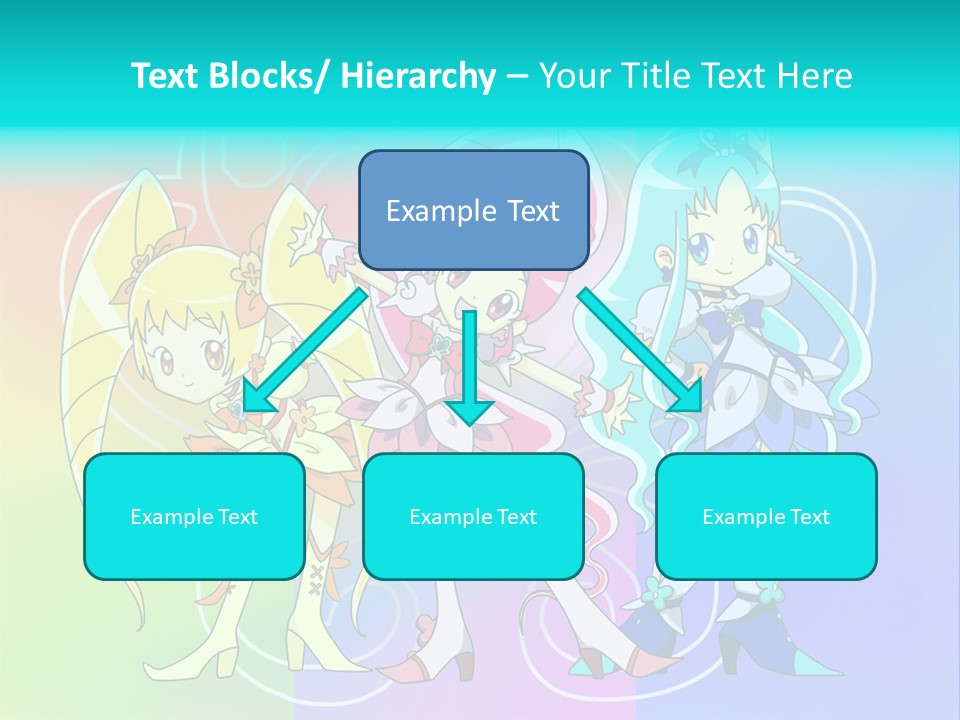 Text Blocks/ Hierarchy – Your Title Text Here

Example Text

Example Text

Example Text

Example Text